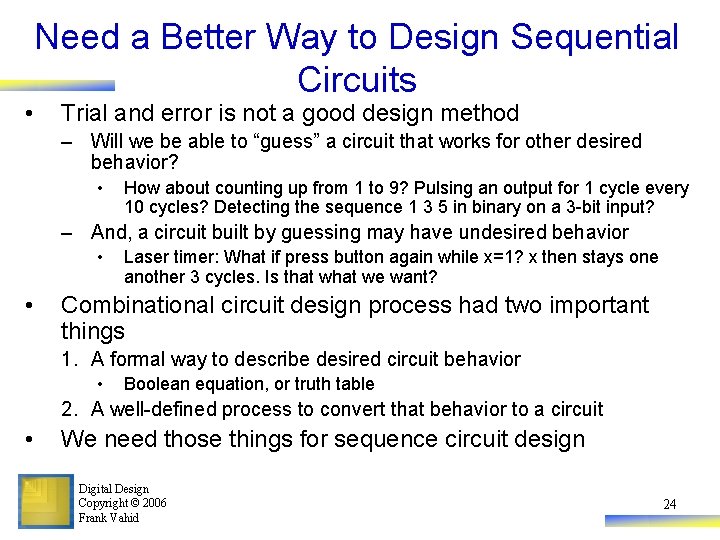 Need a Better Way to Design Sequential Circuits

• Trial and error is not a good design method
– Will we be able to “guess” a circuit that works for other desired behavior?
• How about counting up from 1 to 9? Pulsing an output for 1 cycle every 10 cycles? Detecting the sequence 1 3 5 in binary on a 3-bit input?
– And, a circuit built by guessing may have undesired behavior
• Laser timer: What if press button again while x=1? x then stays one another 3 cycles. Is that what we want?
• Combinational circuit design process had two important things
1. A formal way to describe desired circuit behavior
• Boolean equation, or truth table
2. A well-defined process to convert that behavior to a circuit
• We need those things for sequence circuit design

Digital Design
Copyright © 2006
Frank Vahid

24